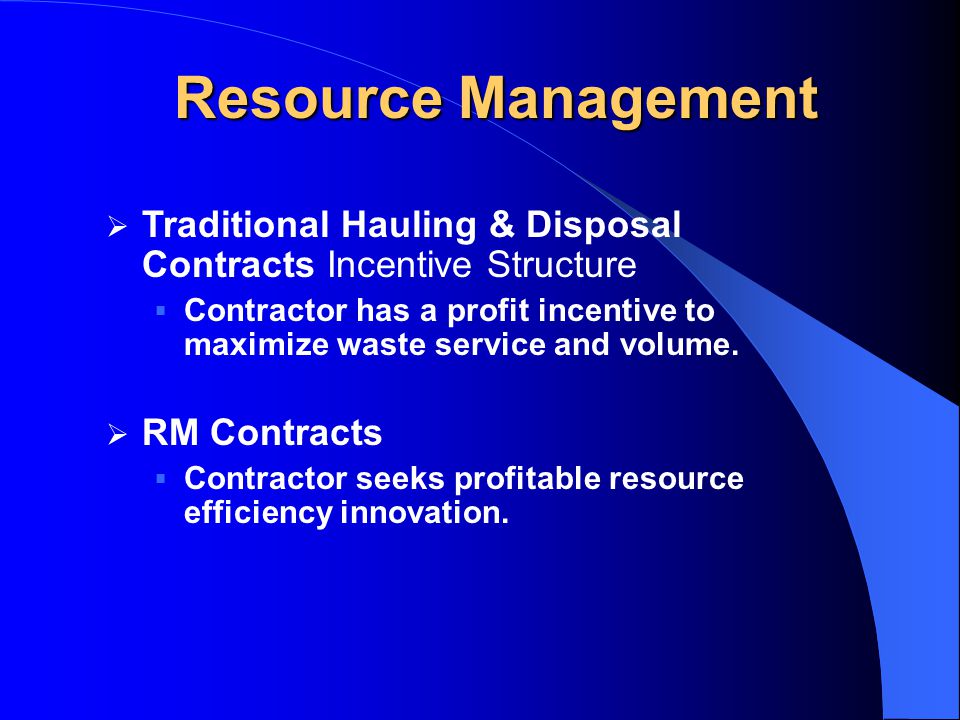 Resource Management

➢ Traditional Hauling & Disposal Contracts Incentive Structure
▪ Contractor has a profit incentive to maximize waste service and volume.

➢ RM Contracts
▪ Contractor seeks profitable resource efficiency innovation.